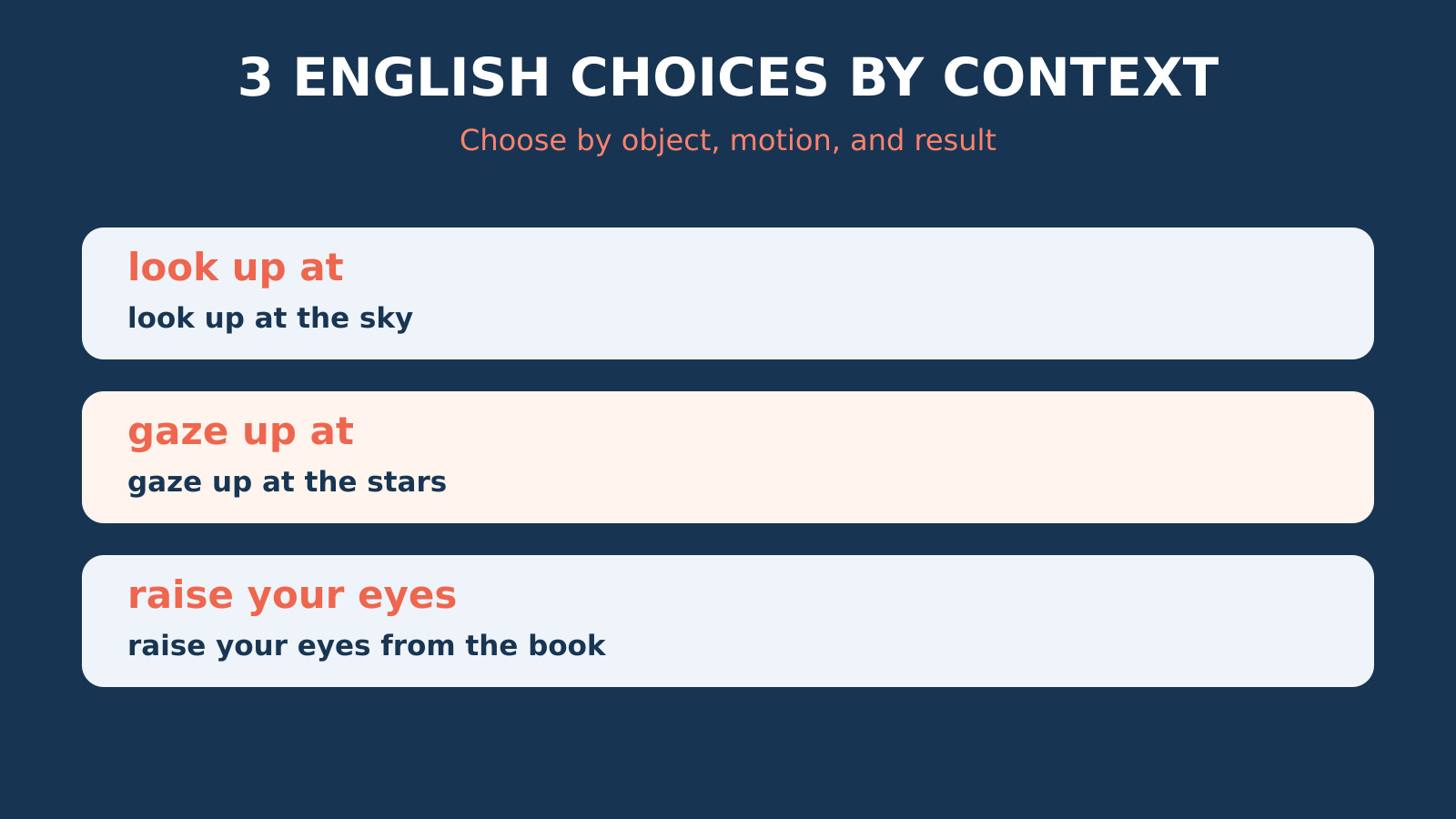 3 ENGLISH CHOICES BY CONTEXT

Choose by object, motion, and result

look up at

look up at the sky

gaze up at

gaze up at the stars

raise your eyes

raise your eyes from the book